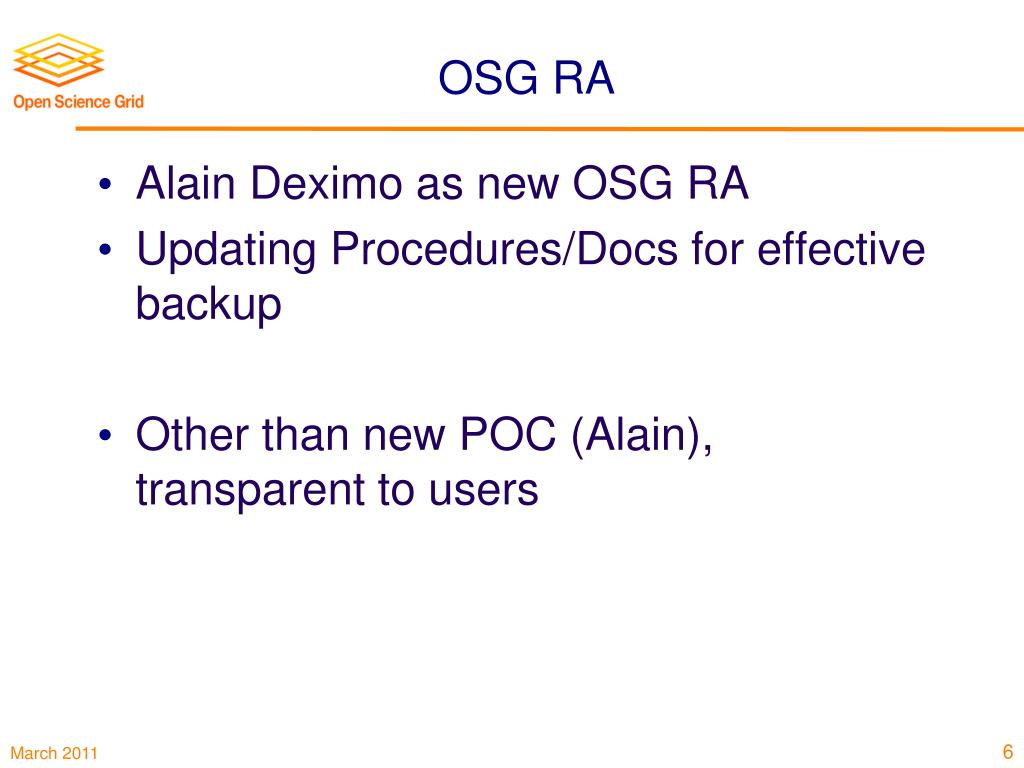 Open Science Grid

OSG RA

• Alain Deximo as new OSG RA
• Updating Procedures/Docs for effective backup

• Other than new POC (Alain), transparent to users

March 2011

6